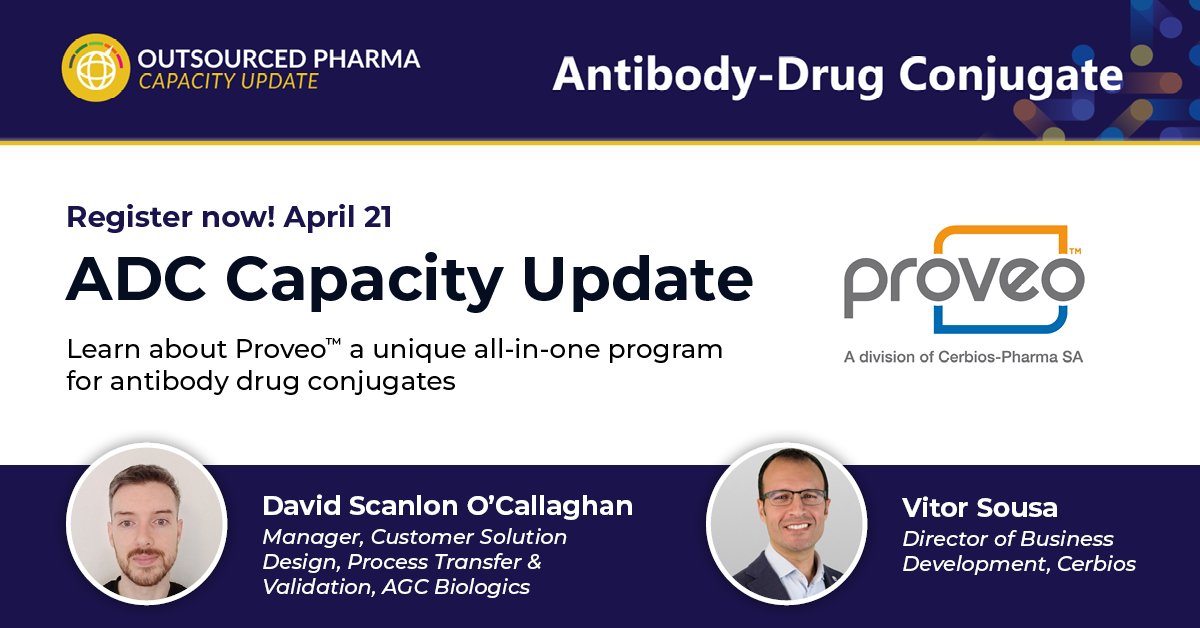 OUTSOURCED PHARMA
CAPACITY UPDATE

Antibody-Drug Conjugate

Register now! April 21

ADC Capacity Update

Learn about Proveo™ a unique all-in-one program for antibody drug conjugates

proveo™
A division of Cerbios-Pharma SA

David Scanlon O'Callaghan
Manager, Customer Solution Design, Process Transfer & Validation, AGC Biologics

Vitor Sousa
Director of Business Development, Cerbios